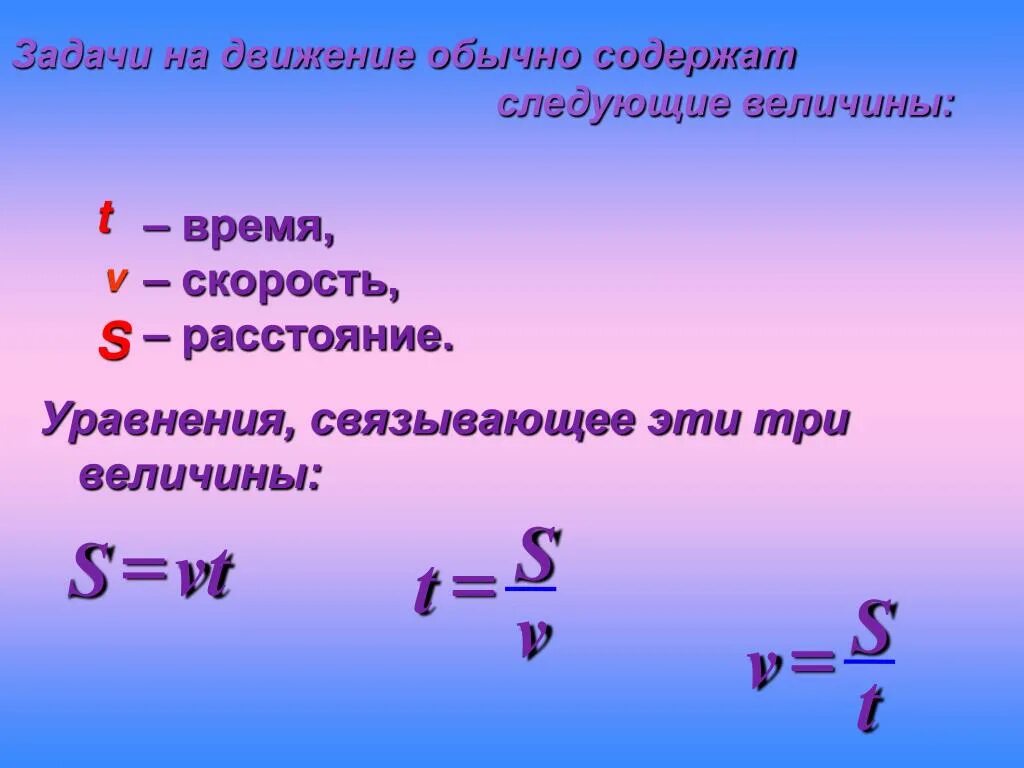 Задачи на движение обычно содержат следующие величины:

t – время,
v – скорость,
S – расстояние.

Уравнения, связывающее эти три величины:

$S = vt$

$t = \frac{S}{v}$

$v = \frac{S}{t}$